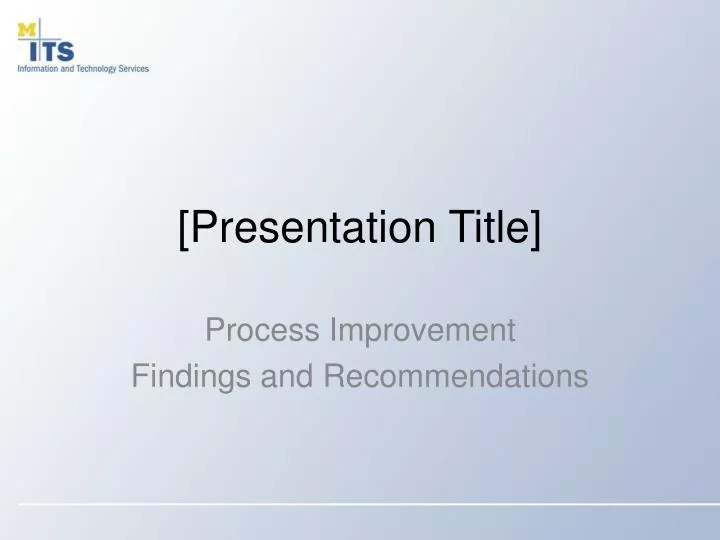 M
ITS
Information and Technology Services

[Presentation Title]

Process Improvement
Findings and Recommendations